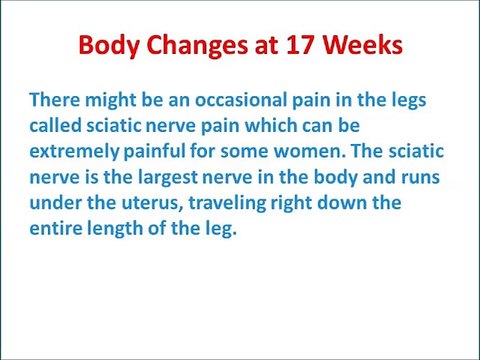 Body Changes at 17 Weeks

There might be an occasional pain in the legs called sciatic nerve pain which can be extremely painful for some women. The sciatic nerve is the largest nerve in the body and runs under the uterus, traveling right down the entire length of the leg.